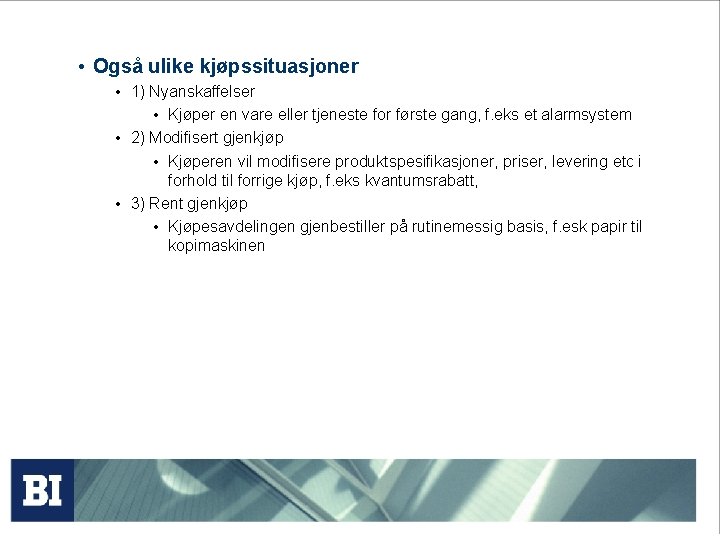 • Også ulike kjøpssituasjoner

• 1) Nyanskaffelser

• Kjøper en vare eller tjeneste for første gang, f.eks et alarmsystem

• 2) Modifisert gjenkjøp

• Kjøperen vil modifisere produktspesifikasjoner, priser, levering etc i forhold til forrige kjøp, f.eks kvantumsrabatt,

• 3) Rent gjenkjøp

• Kjøpesavdelingen gjenbestiller på rutinemessig basis, f.esk papir til kopimaskinen

BI